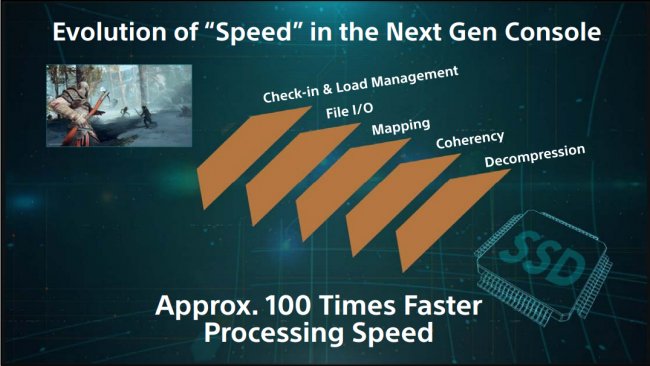 Evolution of “Speed” in the Next Gen Console

Check-in & Load Management

File I/O

Mapping

Coherency

Decompression

SSD

Approx. 100 Times Faster Processing Speed